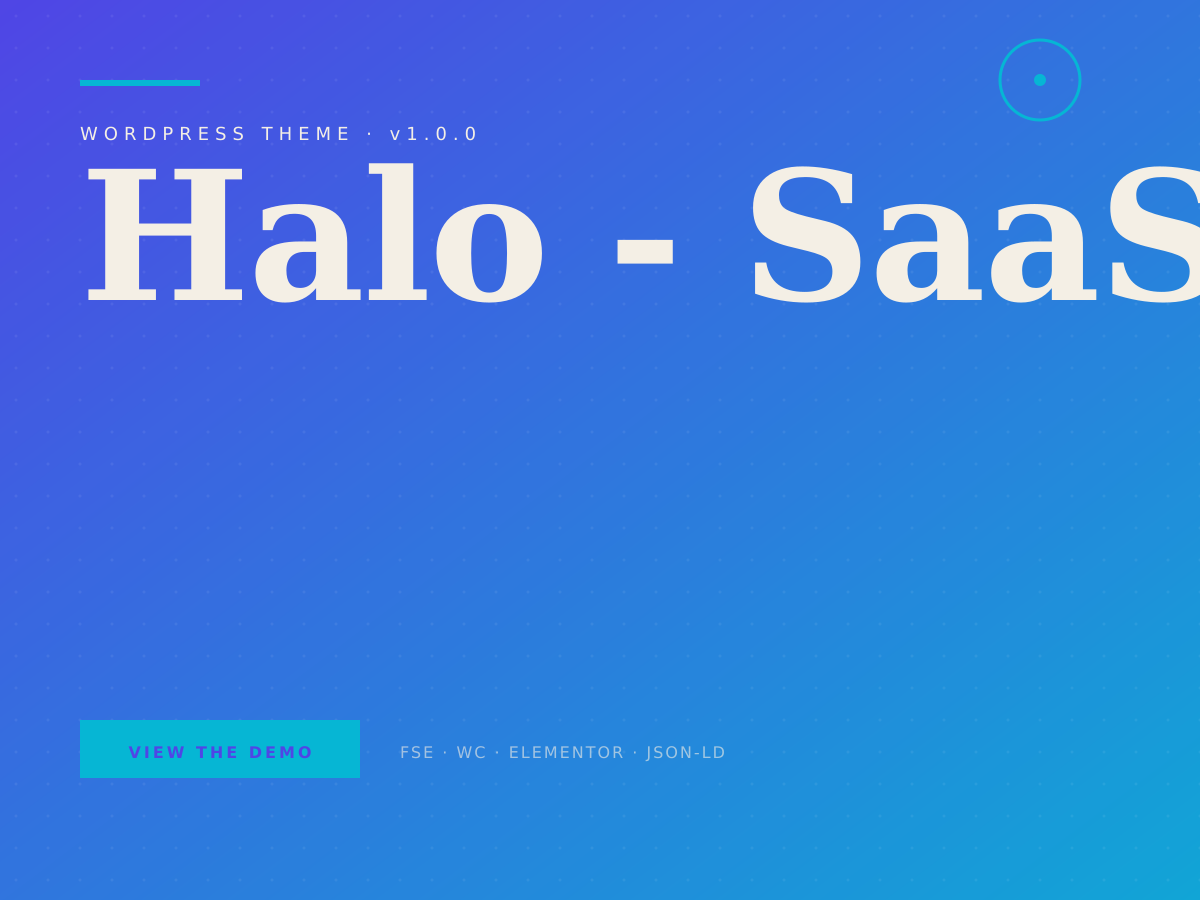 WORDPRESS THEME · v1.0.0

Halo - SaaS

VIEW THE DEMO

FSE · WC · ELEMENTOR · JSON-LD